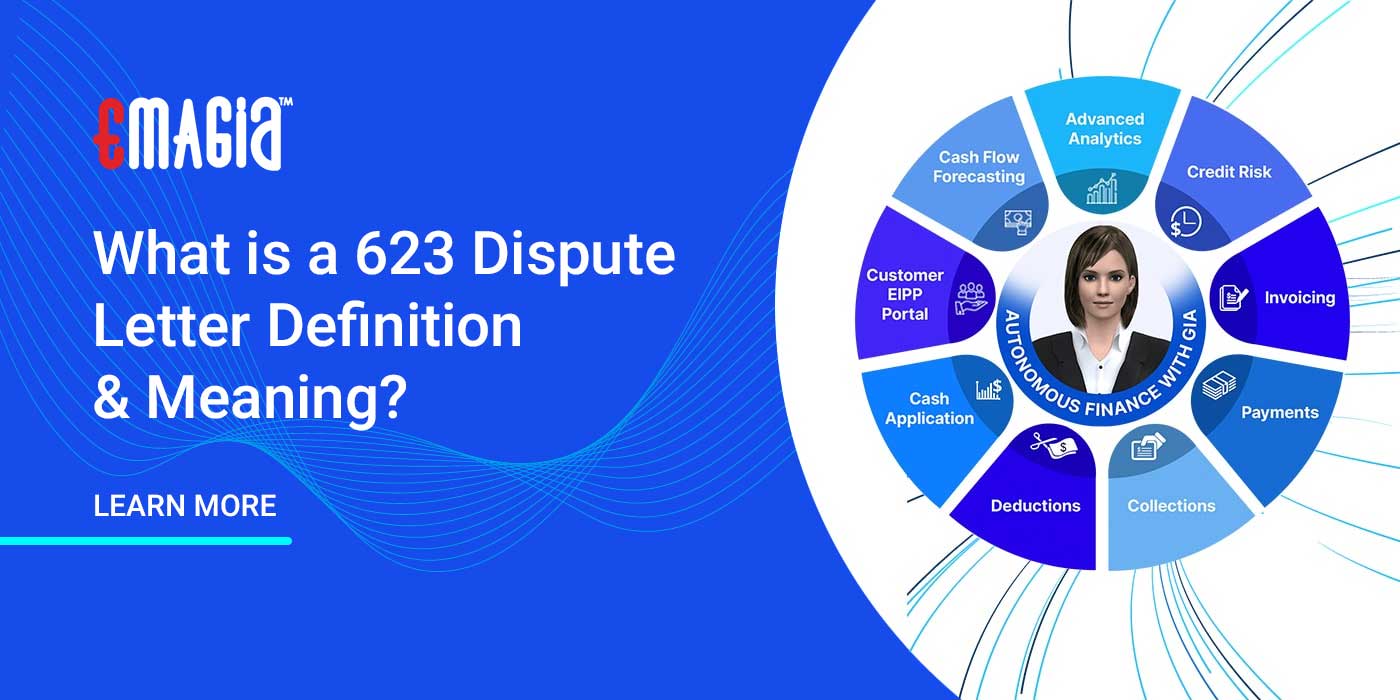 EMAGIA™

What is a 623 Dispute Letter Definition & Meaning?

LEARN MORE

Advanced Analytics

Credit Risk

Invoicing

Payments

Collections

Deductions

Cash Application

Customer EIPP Portal

Cash Flow Forecasting

AUTONOMOUS FINANCE WITH GIA